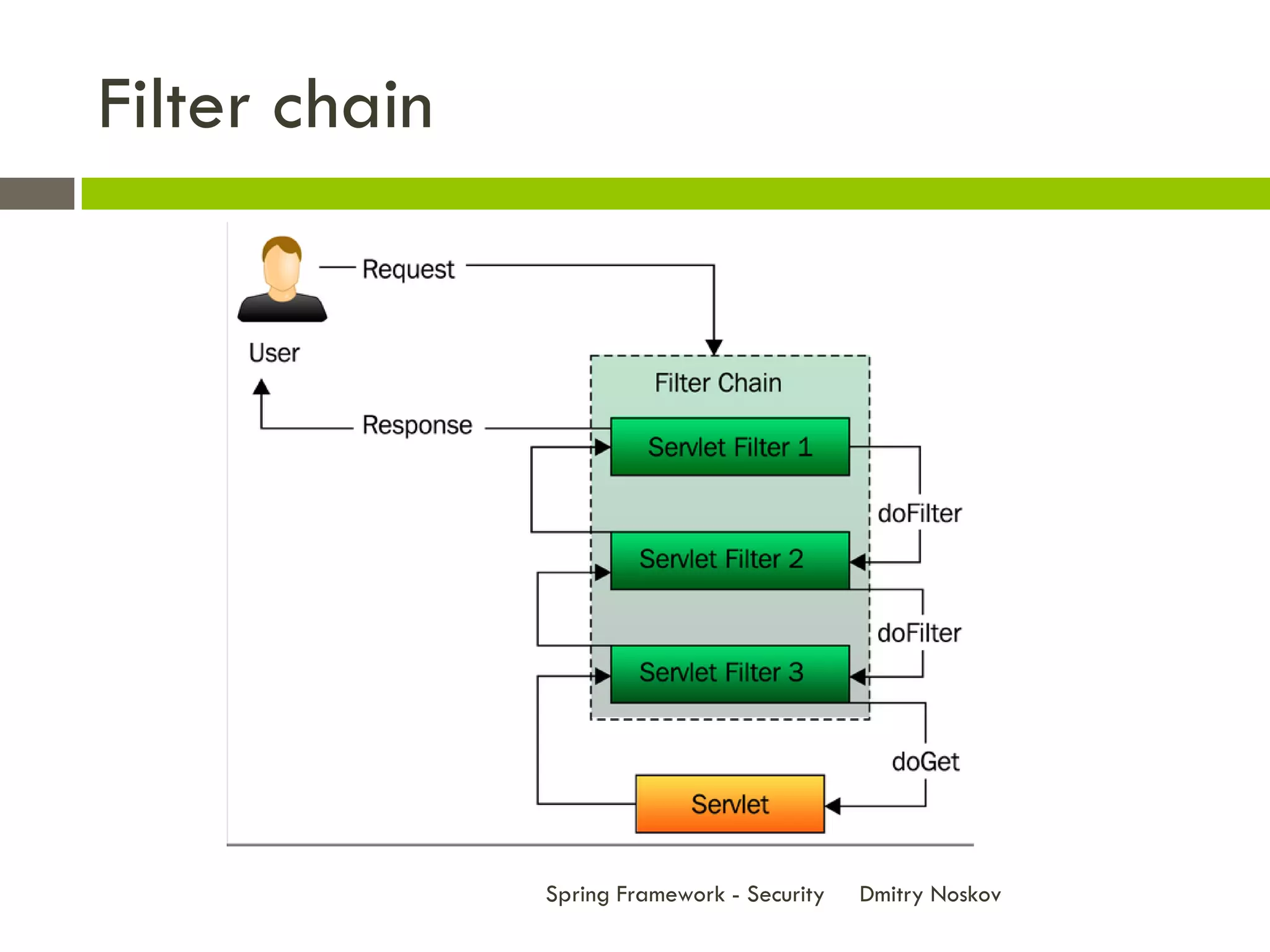 Filter chain

Request

User

Response

Filter Chain

Servlet Filter 1

doFilter

Servlet Filter 2

doFilter

Servlet Filter 3

doGet

Servlet

Spring Framework - Security Dmitry Noskov